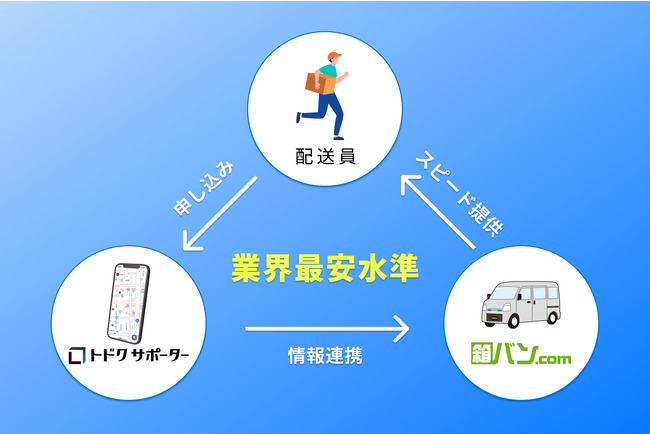 配送員

申し込み

スピード提供

業界最安水準

トドクサポーター

情報連携

箱バン.com